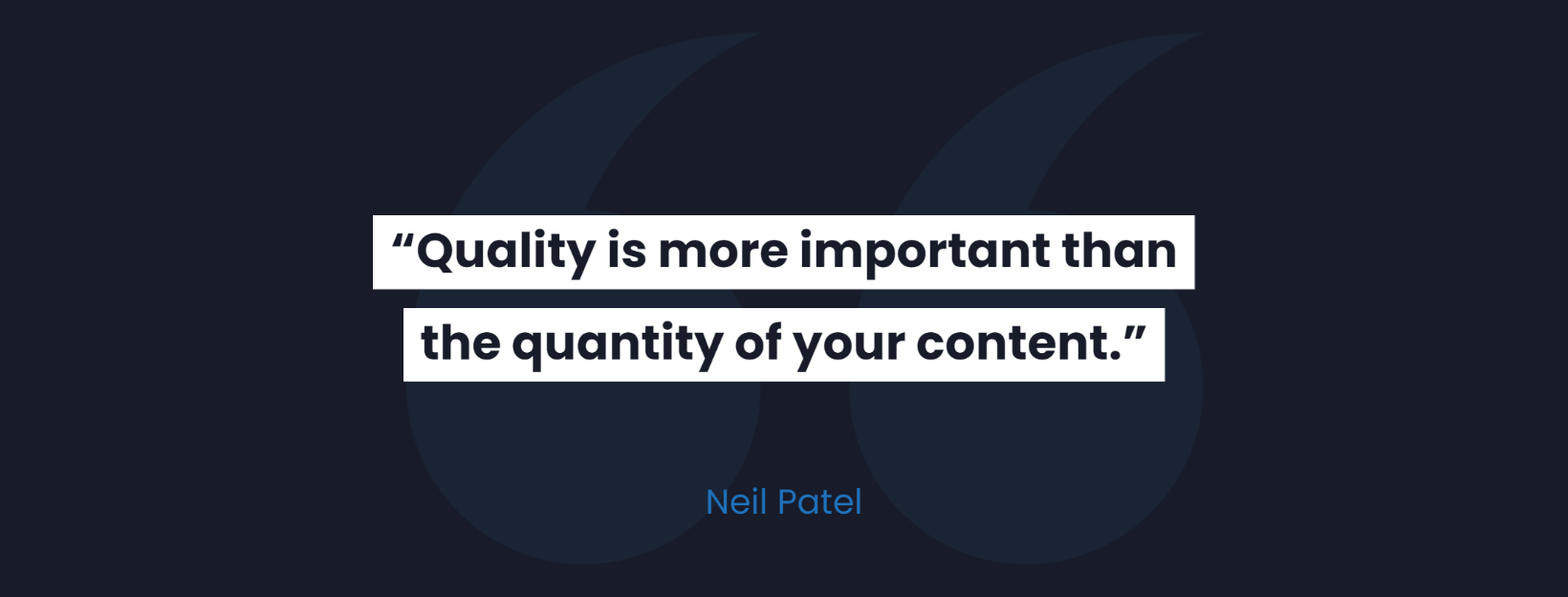 “Quality is more important than the quantity of your content.”

Neil Patel